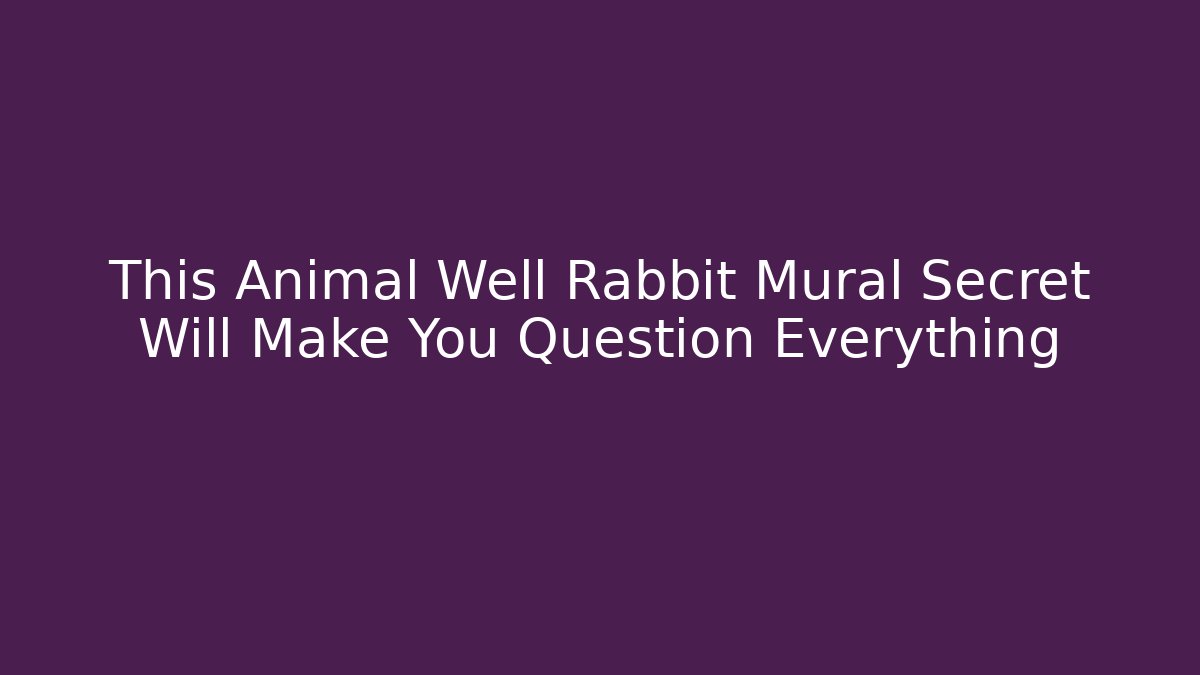 This Animal Well Rabbit Mural Secret Will Make You Question Everything